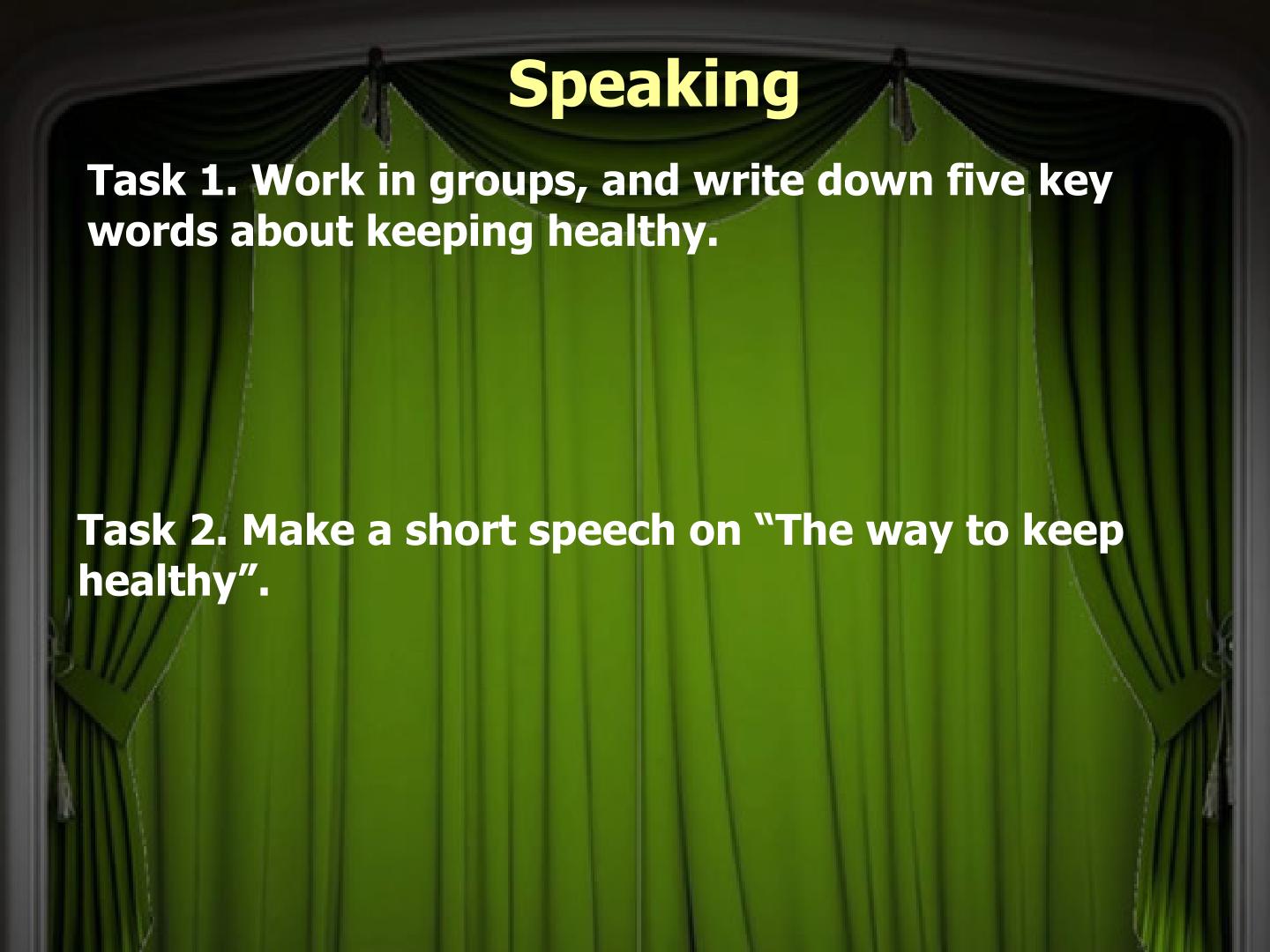 Speaking

Task 1. Work in groups, and write down five key words about keeping healthy.

Task 2. Make a short speech on "The way to keep healthy".